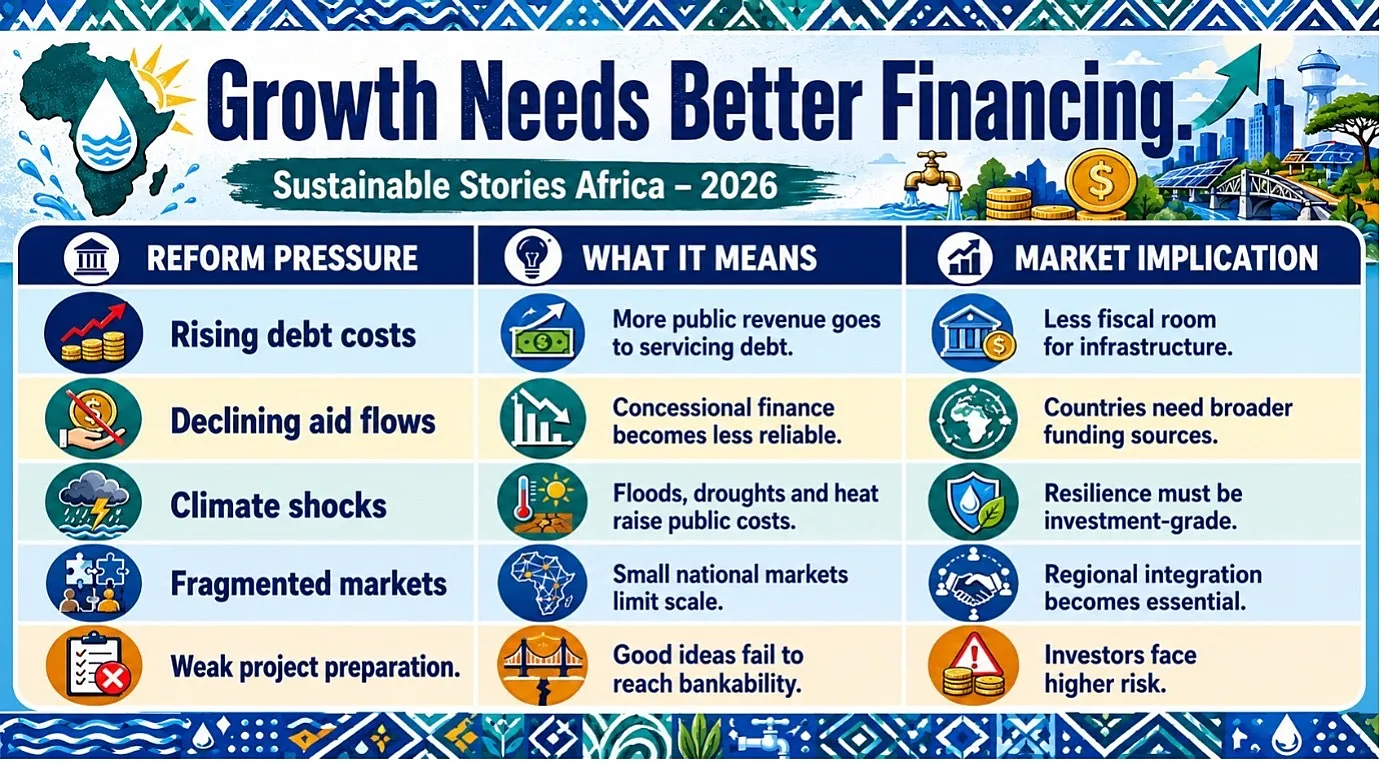 Growth Needs Better Financing.

Sustainable Stories Africa – 2026

| REFORM PRESSURE | WHAT IT MEANS | MARKET IMPLICATION |
|---|---|---|
| Rising debt costs | More public revenue goes to servicing debt. | Less fiscal room for infrastructure. |
| Declining aid flows | Concessional finance becomes less reliable. | Countries need broader funding sources. |
| Climate shocks | Floods, droughts and heat raise public costs. | Resilience must be investment-grade. |
| Fragmented markets | Small national markets limit scale. | Regional integration becomes essential. |
| Weak project preparation. | Good ideas fail to reach bankability. | Investors face higher risk. |